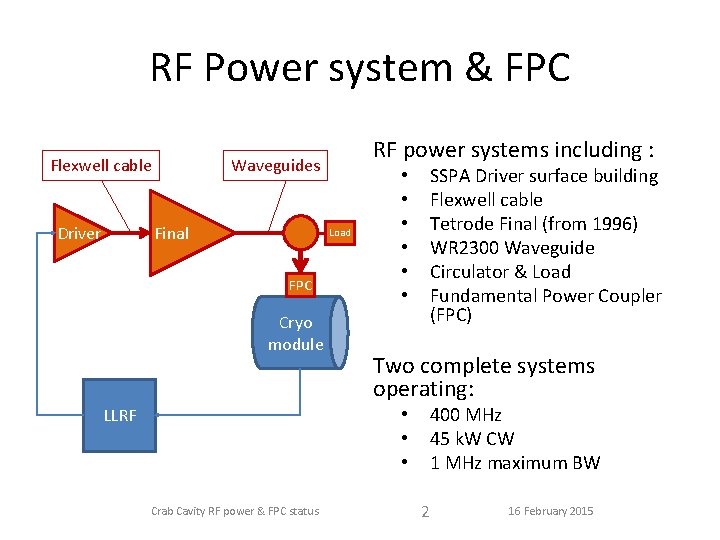 RF Power system & FPC

Flexwell cable

Waveguides

Driver

Final

Load

FPC

Cryo module

LLRF

RF power systems including :
• SSPA Driver surface building
• Flexwell cable
• Tetrode Final (from 1996)
• WR2300 Waveguide
• Circulator & Load
• Fundamental Power Coupler (FPC)

Two complete systems operating:
• 400 MHz
• 45 kW CW
• 1 MHz maximum BW

Crab Cavity RF power & FPC status

2

16 February 2015